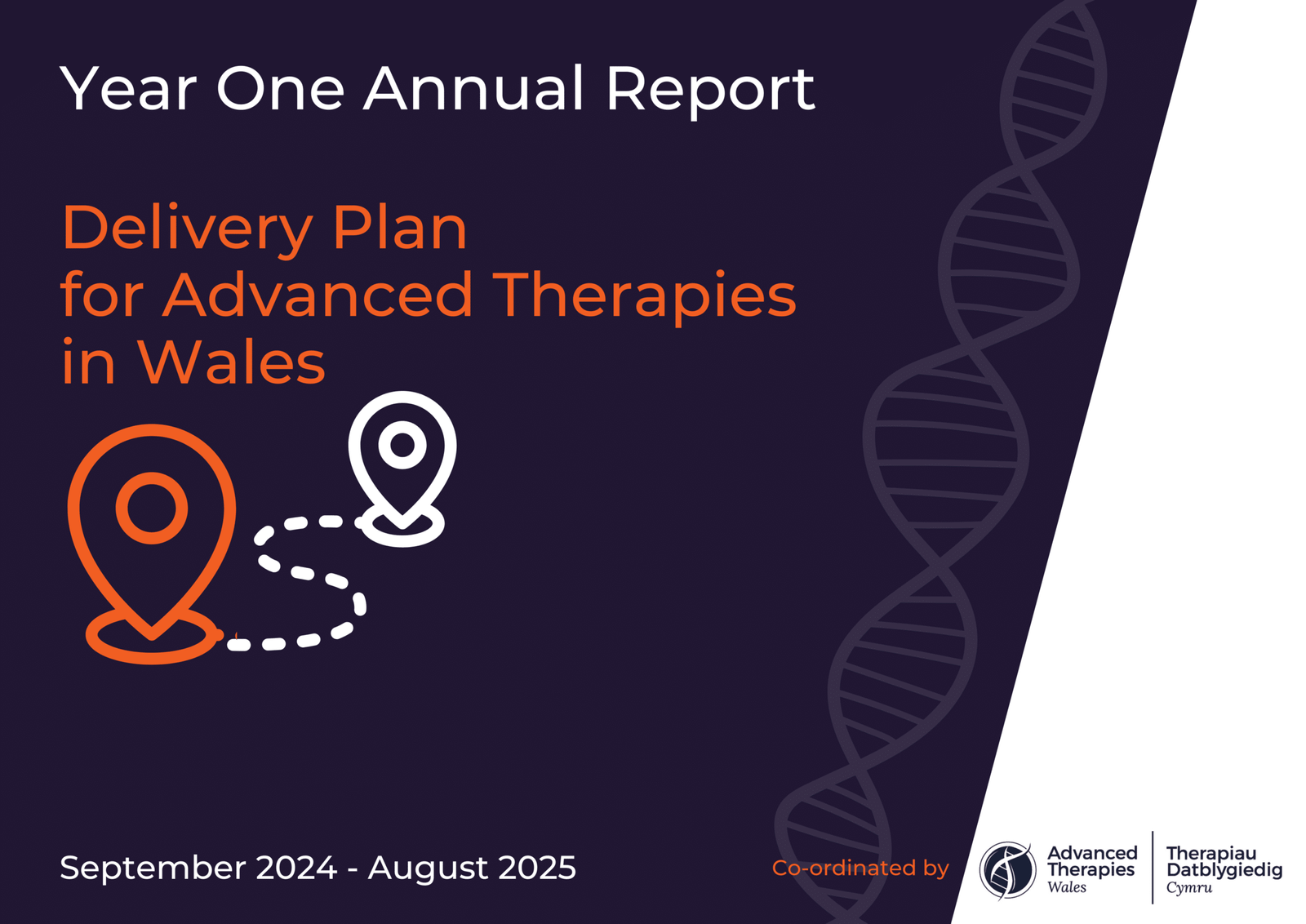 Year One Annual Report

Delivery Plan for Advanced Therapies in Wales

September 2024 - August 2025

Co-ordinated by

Advanced Therapies Wales

Therapiau Datblygiedig Cymru